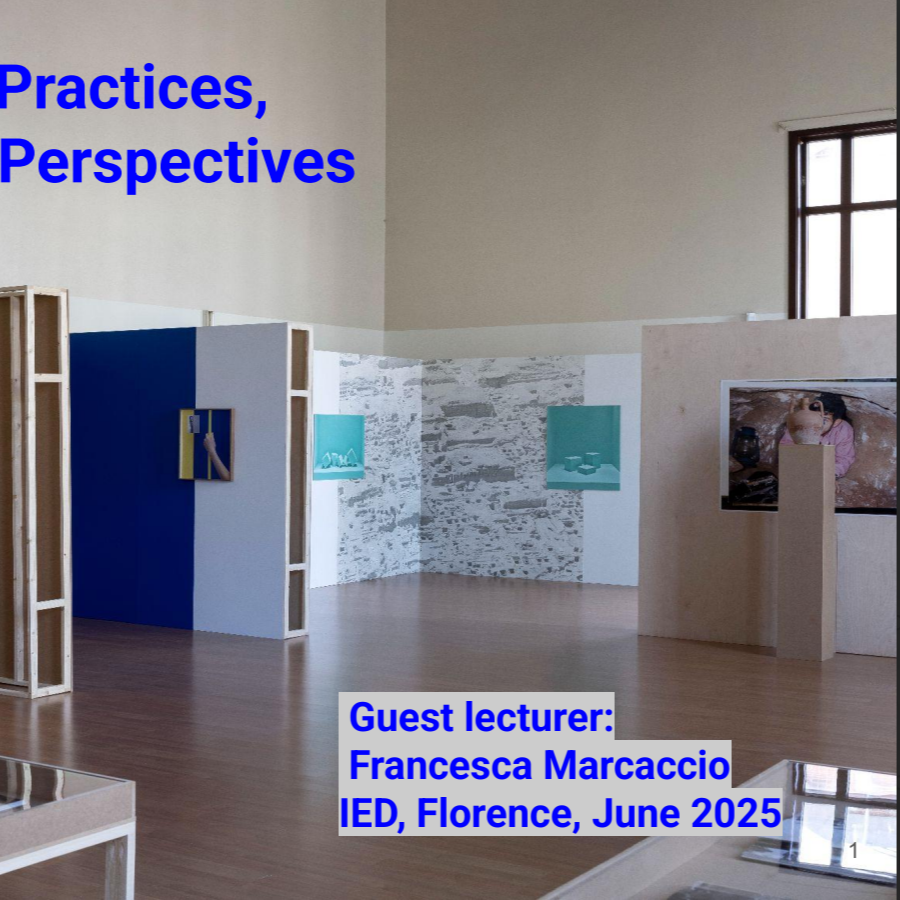 Practices,
Perspectives

Guest lecturer:
Francesca Marcaccio
IED, Florence, June 2025

1